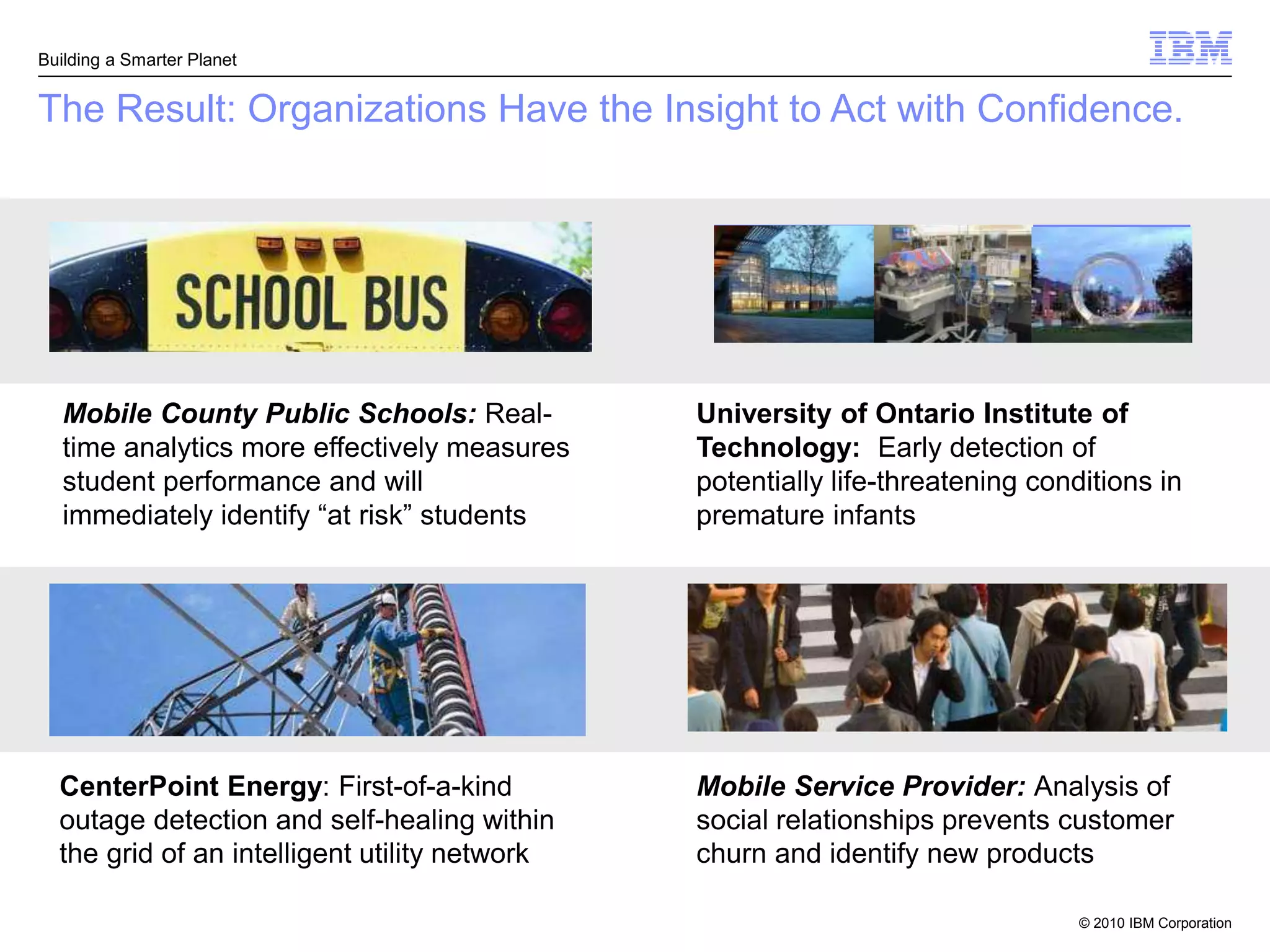 Building a Smarter Planet

IBM

The Result: Organizations Have the Insight to Act with Confidence.

SCHOOL BUS

Mobile County Public Schools: Real-time analytics more effectively measures student performance and will immediately identify “at risk” students

University of Ontario Institute of Technology: Early detection of potentially life-threatening conditions in premature infants

CenterPoint Energy: First-of-a-kind outage detection and self-healing within the grid of an intelligent utility network

Mobile Service Provider: Analysis of social relationships prevents customer churn and identify new products

© 2010 IBM Corporation